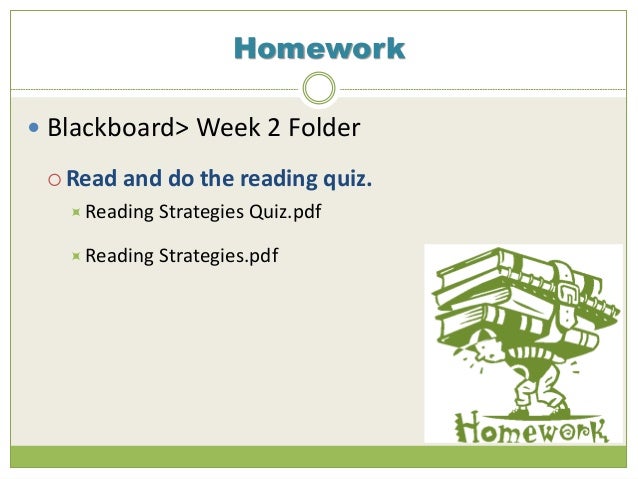 Homework

Blackboard> Week 2 Folder

Read and do the reading quiz.

Reading Strategies Quiz.pdf

Reading Strategies.pdf

Homework